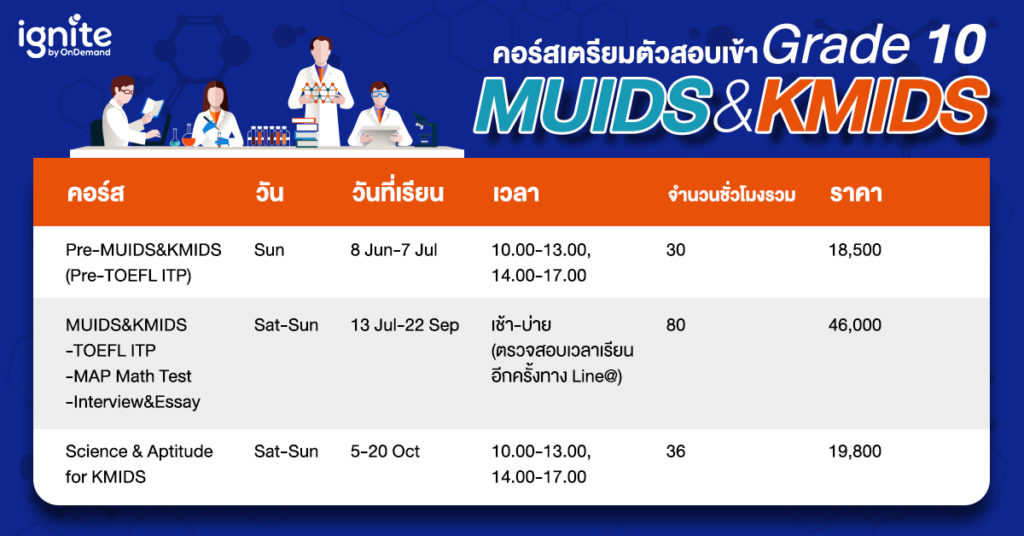 ignite
by OnDemand

คอร์สเตรียมตัวสอบเข้า Grade 10
MUIDS&KMIDS

| คอร์ส | วัน | วันที่เรียน | เวลา | จำนวนชั่วโมงรวม | ราคา |
|---|---|---|---|---|---|
| Pre-MUIDS&KMIDS (Pre-TOEFL ITP) | Sun | 8 Jun-7 Jul | 10.00-13.00, 14.00-17.00 | 30 | 18,500 |
| MUIDS&KMIDS -TOEFL ITP -MAP Math Test -Interview&Essay | Sat-Sun | 13 Jul-22 Sep | เช้า-บ่าย (ตรวจสอบเวลาเรียนอีกครั้งทาง Line@) | 80 | 46,000 |
| Science & Aptitude for KMIDS | Sat-Sun | 5-20 Oct | 10.00-13.00, 14.00-17.00 | 36 | 19,800 |